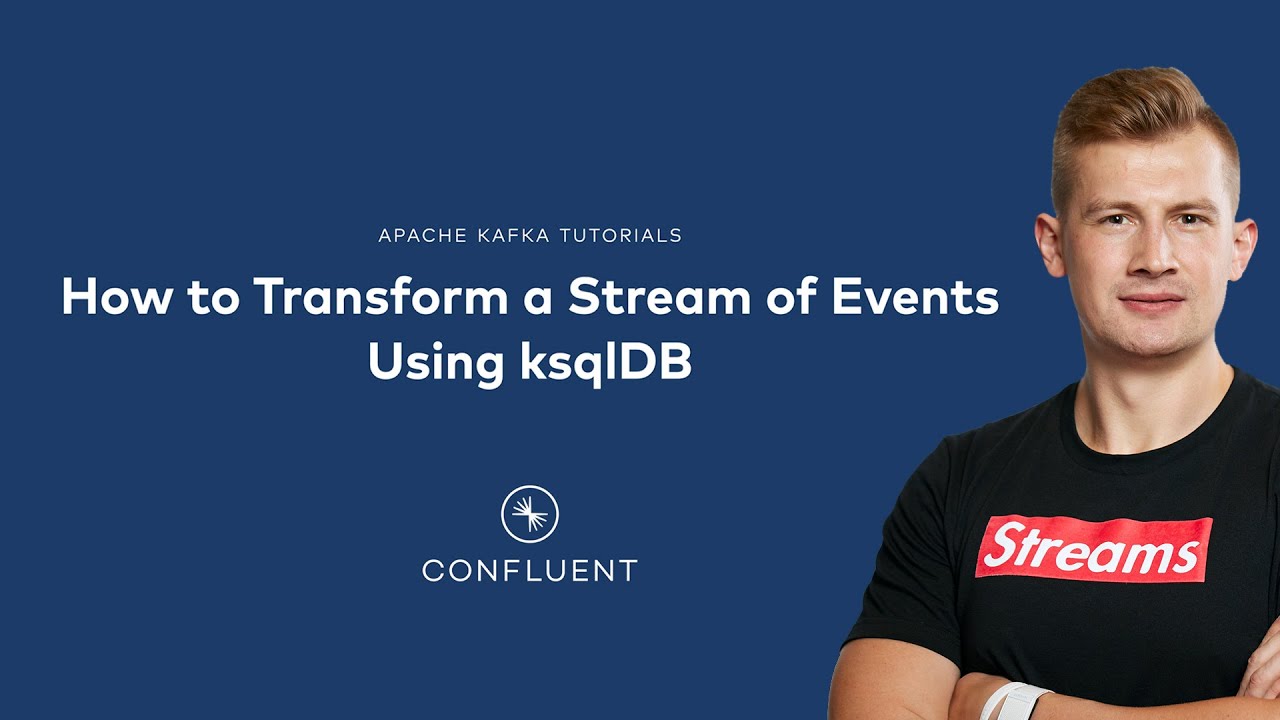 APACHE KAFKA TUTORIALS

How to Transform a Stream of Events Using ksqlDB

CONFLUENT

Streams